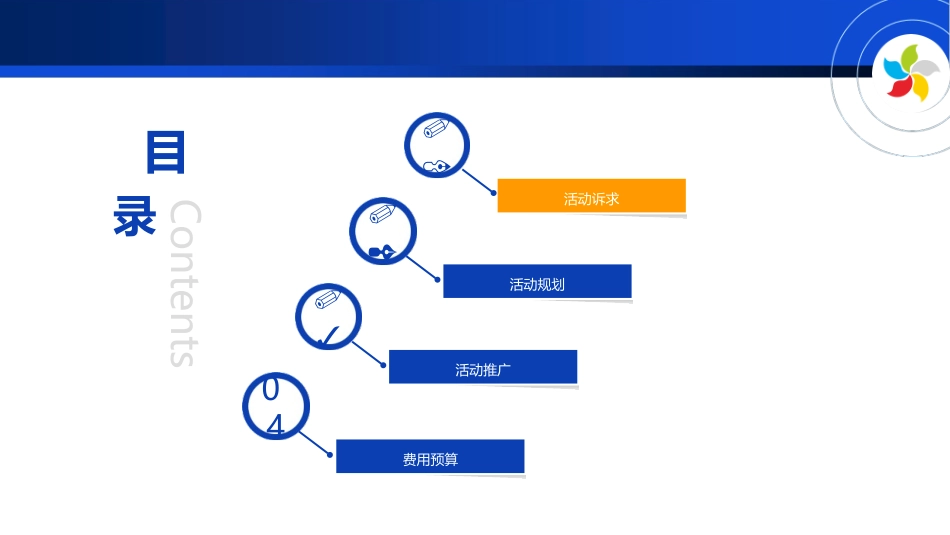 目录
Contents

活动诉求

活动规划

活动推广

04
费用预算